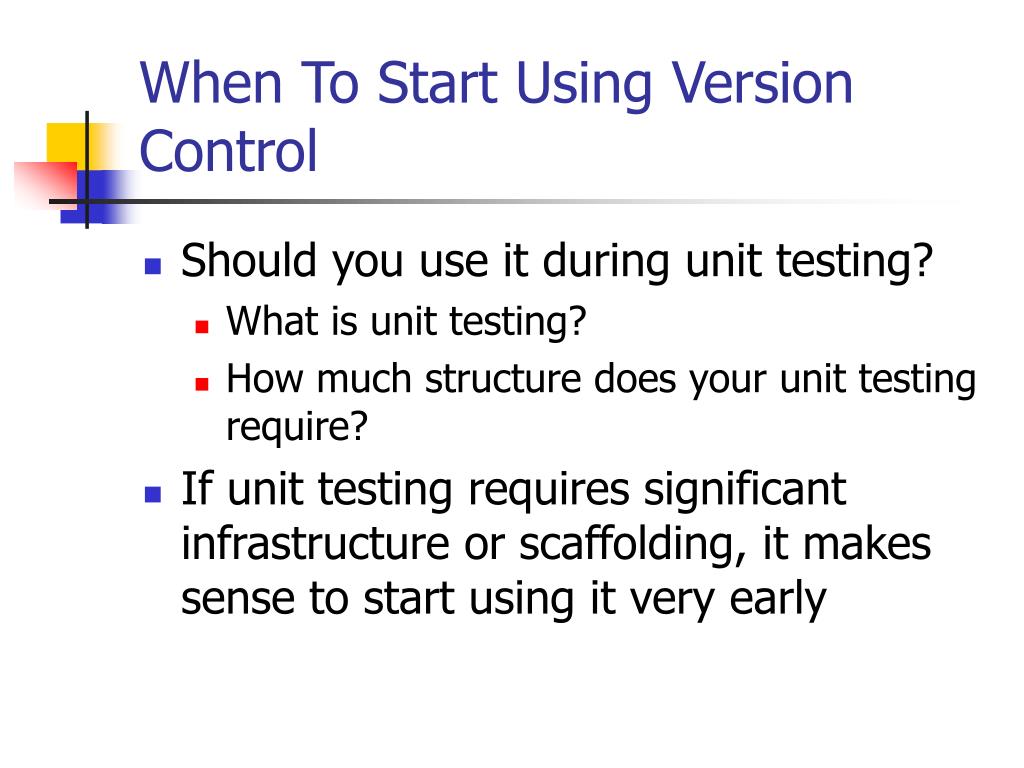 When To Start Using Version Control

- Should you use it during unit testing?
  - What is unit testing?
  - How much structure does your unit testing require?
- If unit testing requires significant infrastructure or scaffolding, it makes sense to start using it very early